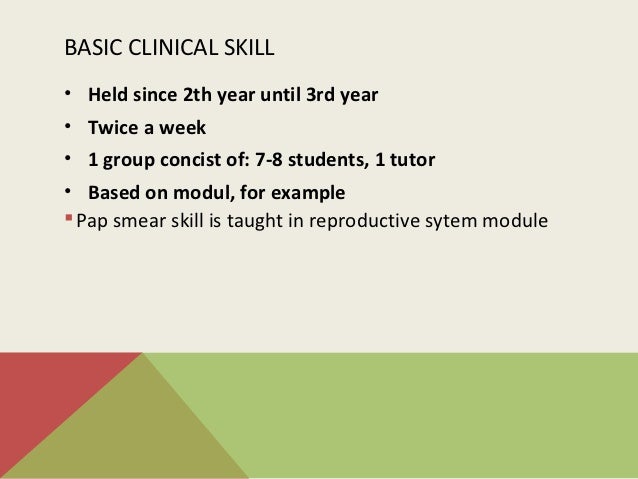 BASIC CLINICAL SKILL

• Held since 2th year until 3rd year
• Twice a week
• 1 group concist of: 7-8 students, 1 tutor
• Based on modul, for example
▪ Pap smear skill is taught in reproductive sytem module